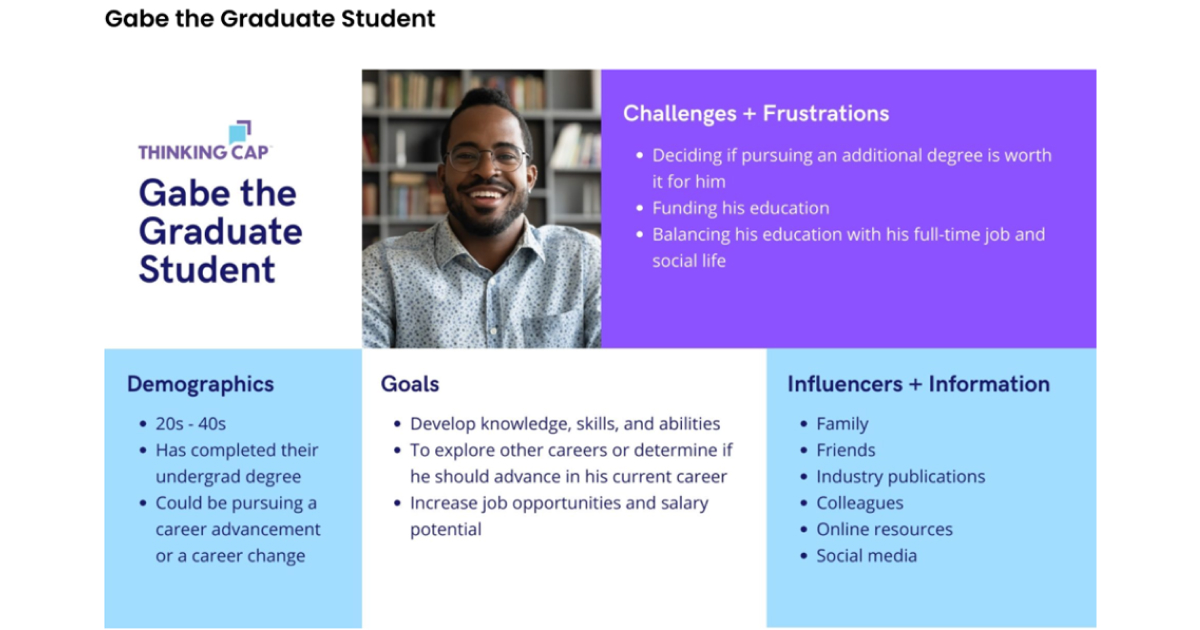 Gabe the Graduate Student

THINKING CAP

Gabe the Graduate Student

Challenges + Frustrations

- Deciding if pursuing an additional degree is worth it for him
- Funding his education
- Balancing his education with his full-time job and social life

Demographics

- 20s - 40s
- Has completed their undergrad degree
- Could be pursuing a career advancement or a career change

Goals

- Develop knowledge, skills, and abilities
- To explore other careers or determine if he should advance in his current career
- Increase job opportunities and salary potential

Influencers + Information

- Family
- Friends
- Industry publications
- Colleagues
- Online resources
- Social media